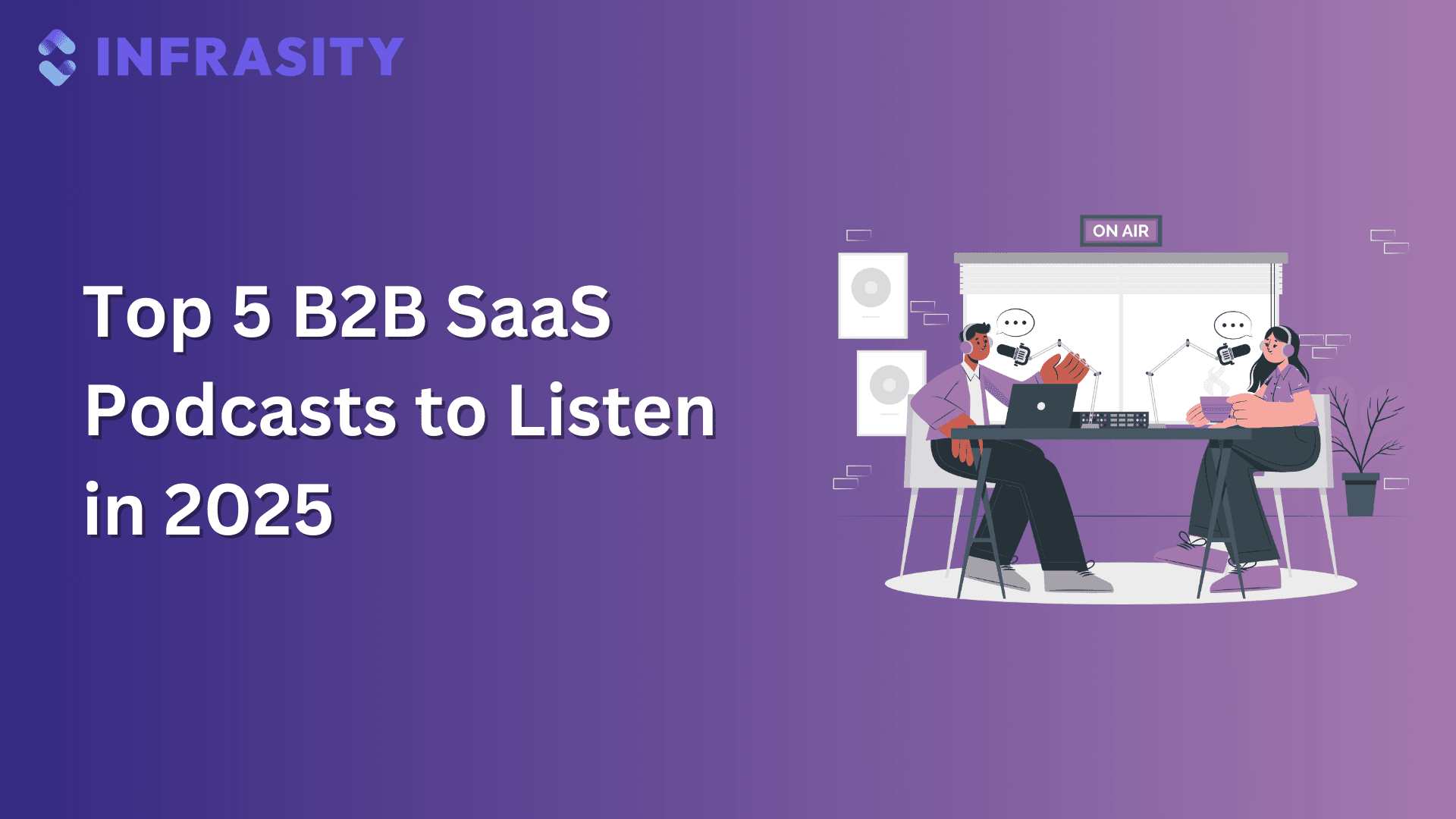 INFRASITY

Top 5 B2B SaaS Podcasts to Listen in 2025

ON AIR